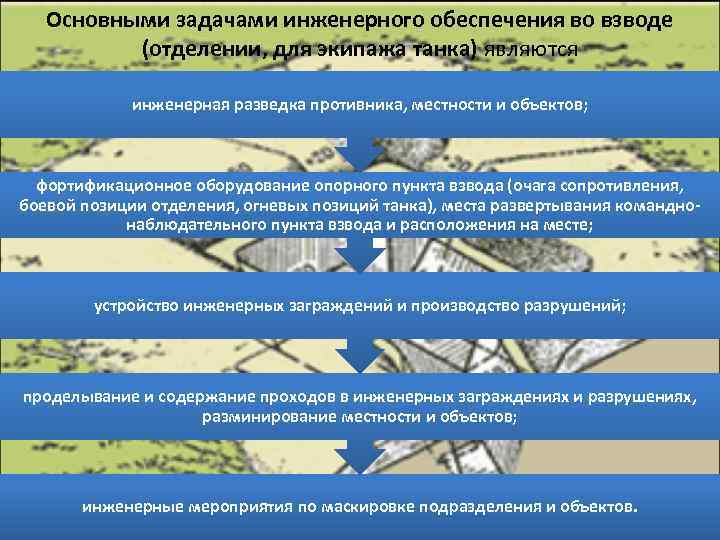 Основными задачами инженерного обеспечения во взводе (отделении, для экипажа танка) являются

инженерная разведка противника, местности и объектов;

фортификационное оборудование опорного пункта взвода (очага сопротивления, боевой позиции отделения, огневых позиций танка), места развертывания командно-наблюдательного пункта взвода и расположения на месте;

устройство инженерных заграждений и производство разрушений;

проделывание и содержание проходов в инженерных заграждениях и разрушениях, разминирование местности и объектов;

инженерные мероприятия по маскировке подразделения и объектов.